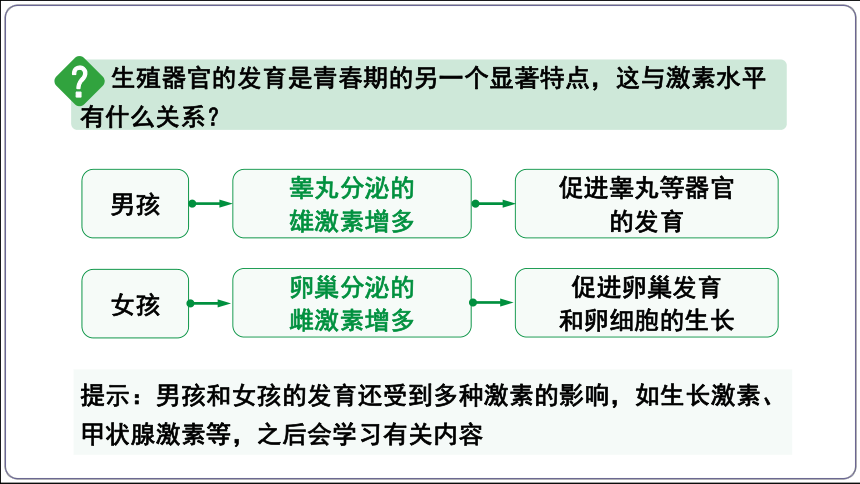 ? 生殖器官的发育是青春期的另一个显著特点，这与激素水平有什么关系？

男孩

睾丸分泌的雄激素增多

促进睾丸等器官的发育

女孩

卵巢分泌的雌激素增多

促进卵巢发育和卵细胞的生长

提示：男孩和女孩的发育还受到多种激素的影响，如生长激素、甲状腺激素等，之后会学习有关内容